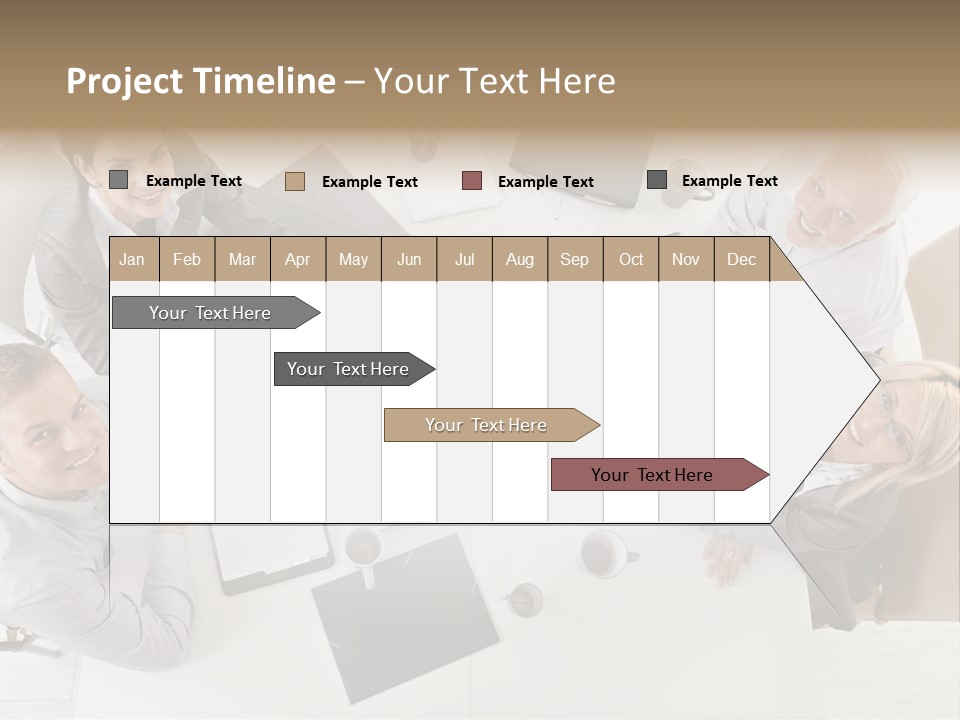 Project Timeline – Your Text Here

Example Text Example Text Example Text Example Text

| Jan | Feb | Mar | Apr | May | Jun | Jul | Aug | Sep | Oct | Nov | Dec |
|---|---|---|---|---|---|---|---|---|---|---|---|

Your Text Here

Your Text Here

Your Text Here

Your Text Here